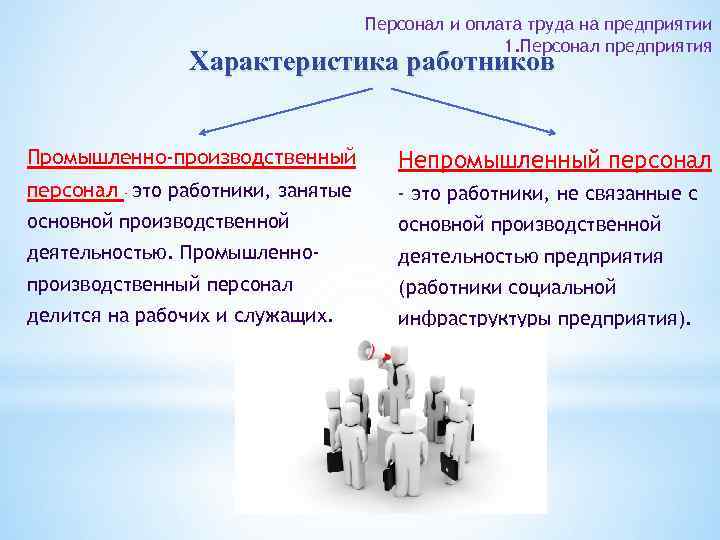 Персонал и оплата труда на предприятии
1.Персонал предприятия

Характеристика работников

Промышленно-производственный персонал - это работники, занятые основной производственной деятельностью. Промышленно-производственный персонал делится на рабочих и служащих.

Непромышленный персонал - это работники, не связанные с основной производственной деятельностью предприятия (работники социальной инфраструктуры предприятия).